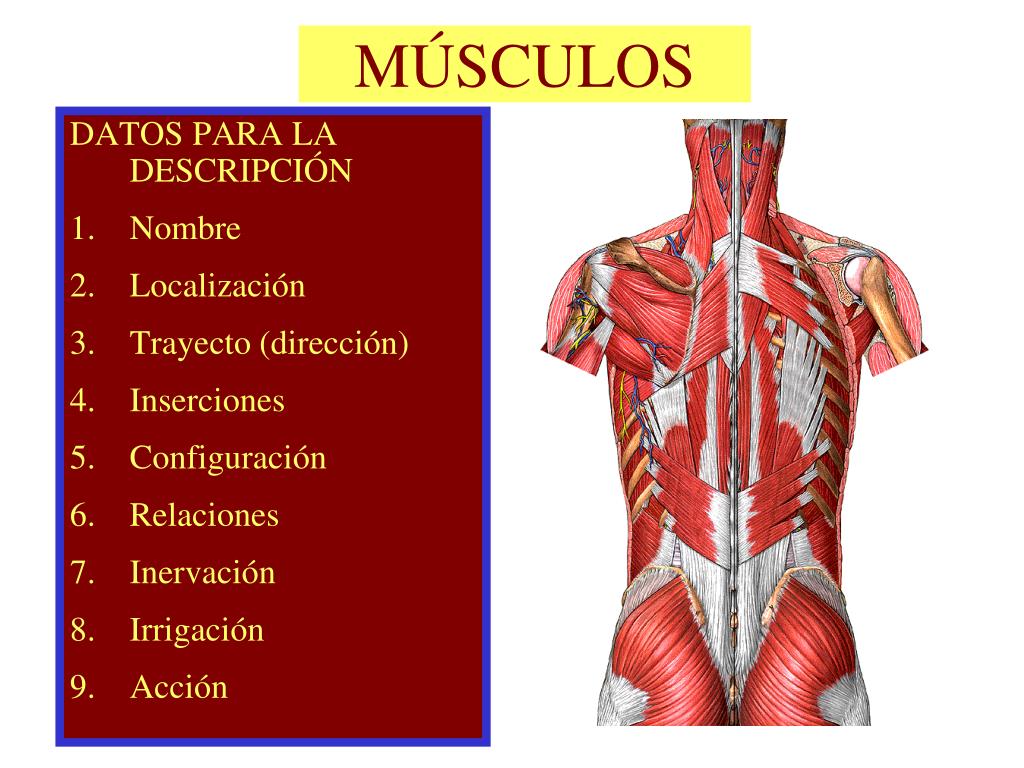 MÚSCULOS

DATOS PARA LA DESCRIPCIÓN

1. Nombre
2. Localización
3. Trayecto (dirección)
4. Inserciones
5. Configuración
6. Relaciones
7. Inervación
8. Irrigación
9. Acción